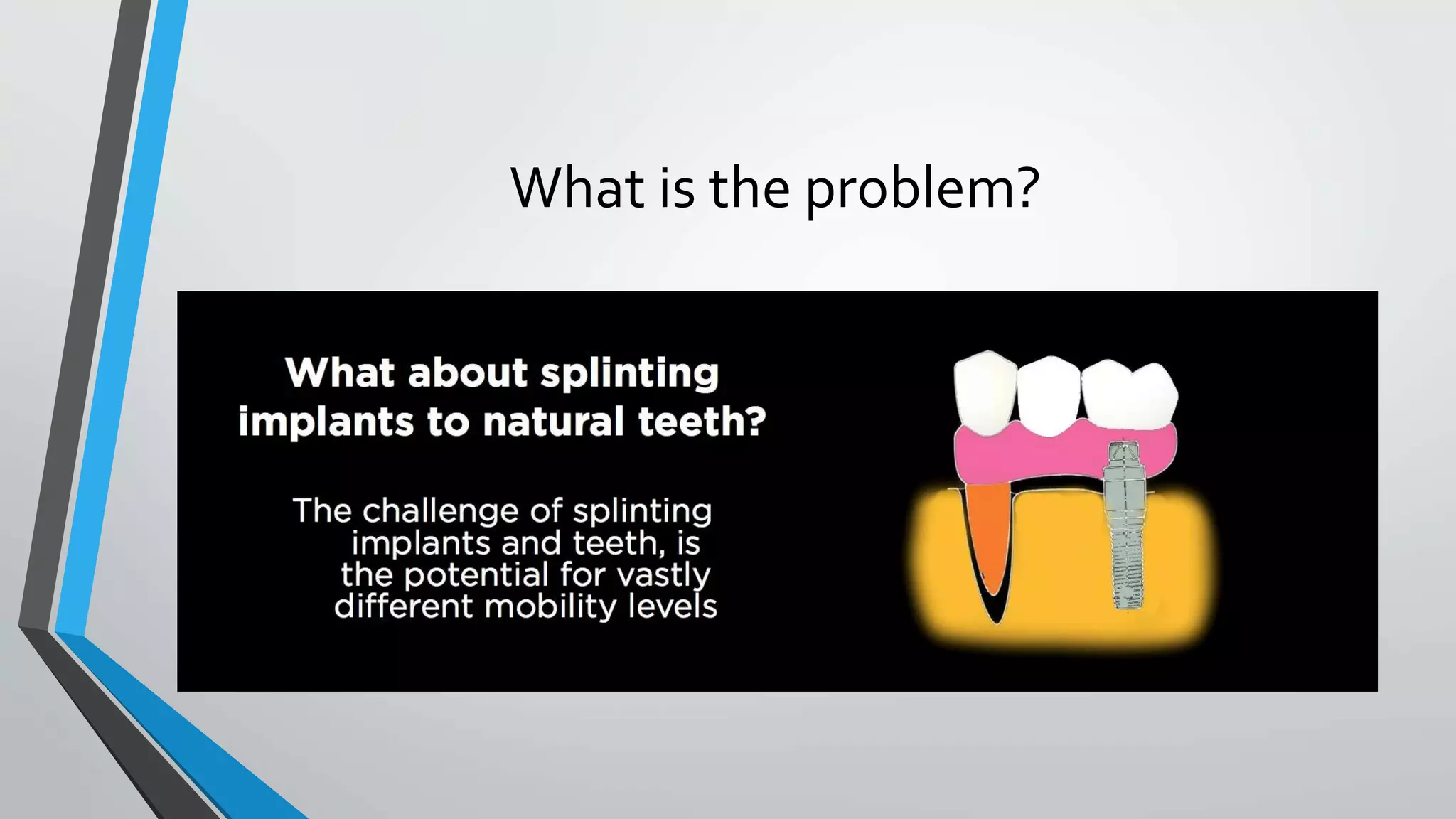 What is the problem?

What about splinting implants to natural teeth?

The challenge of splinting implants and teeth, is the potential for vastly different mobility levels